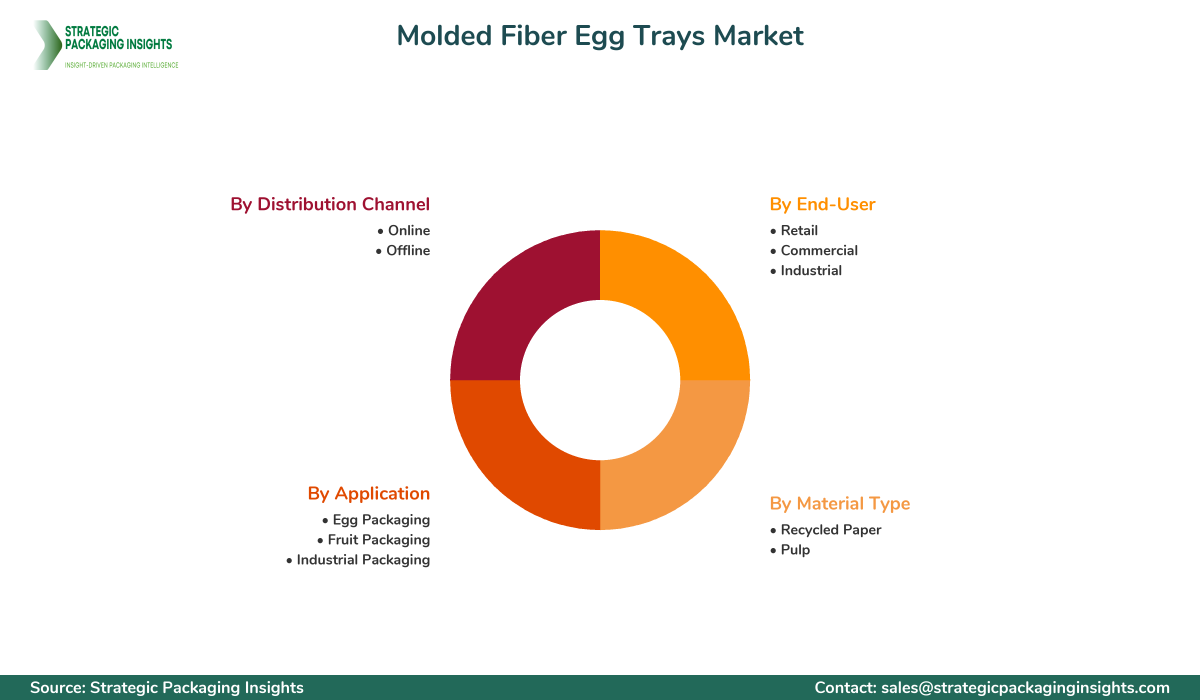 STRATEGIC PACKAGING INSIGHTS
INSIGHT-DRIVEN PACKAGING INTELLIGENCE

Molded Fiber Egg Trays Market

By Distribution Channel
• Online
• Offline

By End-User
• Retail
• Commercial
• Industrial

By Application
• Egg Packaging
• Fruit Packaging
• Industrial Packaging

By Material Type
• Recycled Paper
• Pulp

Source: Strategic Packaging Insights
Contact: sales@strategicpackaginginsights.com